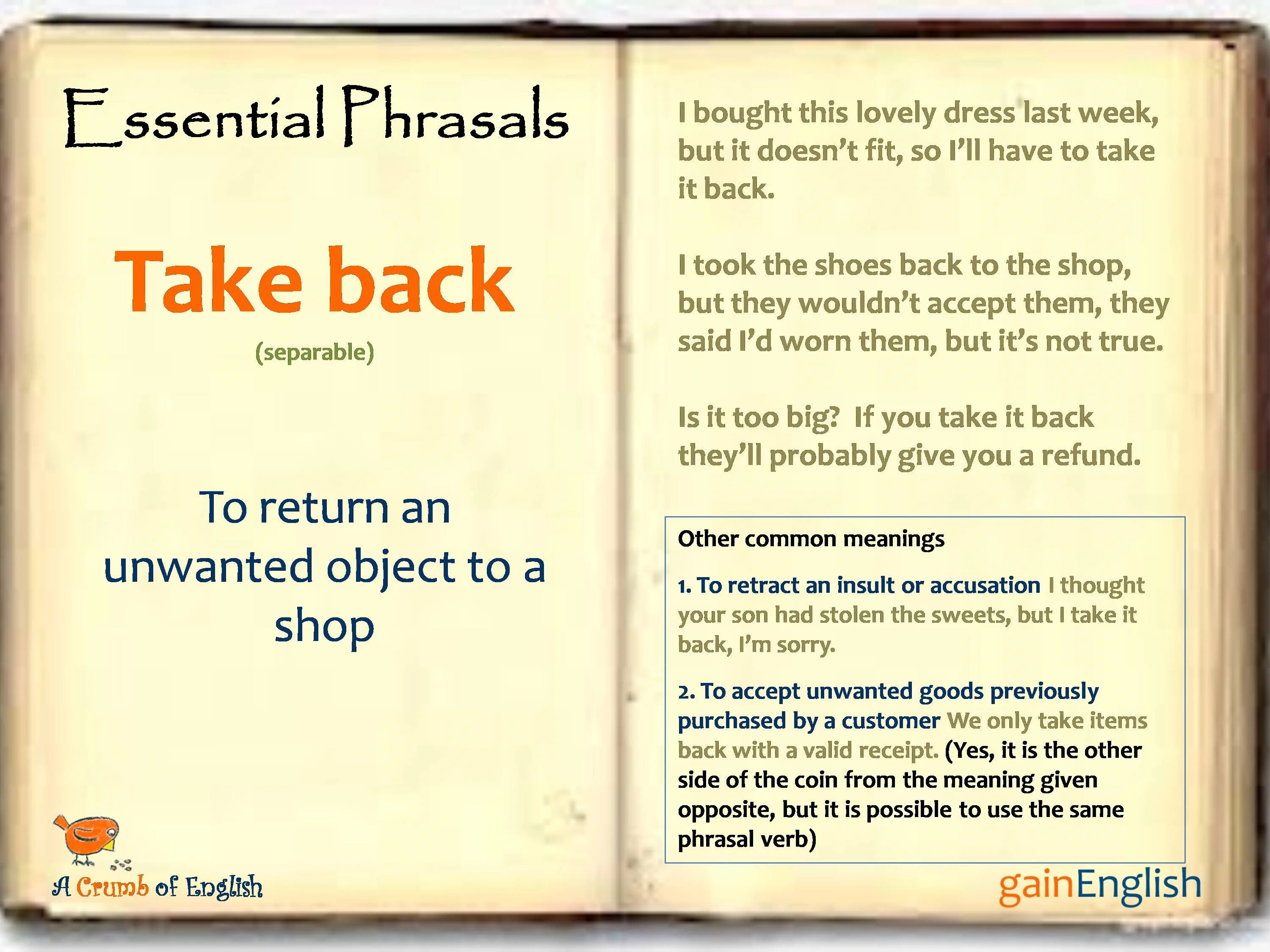 Essential Phrasals

Take back

(separable)

To return an unwanted object to a shop

A Crumb of English

I bought this lovely dress last week, but it doesn't fit, so I'll have to take it back.

I took the shoes back to the shop, but they wouldn't accept them, they said I'd worn them, but it's not true.

Is it too big? If you take it back they'll probably give you a refund.

Other common meanings

1. To retract an insult or accusation I thought your son had stolen the sweets, but I take it back, I'm sorry.

2. To accept unwanted goods previously purchased by a customer We only take items back with a valid receipt. (Yes, it is the other side of the coin from the meaning given opposite, but it is possible to use the same phrasal verb)

gainEnglish